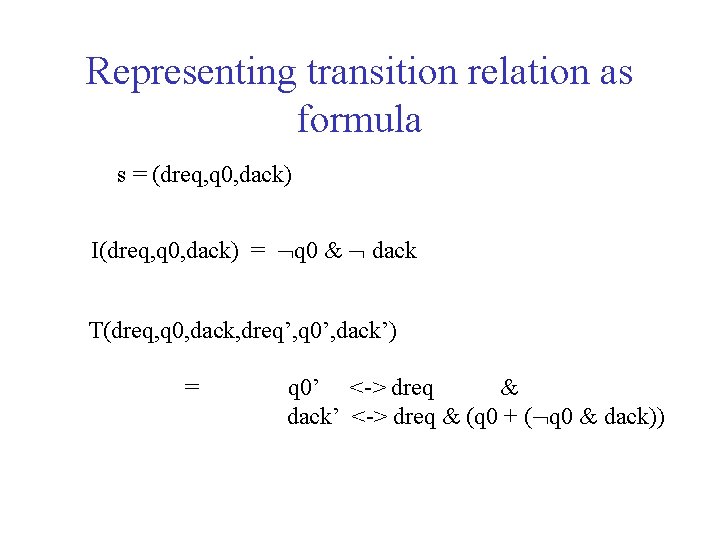 Representing transition relation as formula

s = (dreq,q0,dack)

I(dreq,q0,dack) = ¬q0 & ¬ dack

T(dreq,q0,dack,dreq’,q0’,dack’)

= q0’ <-> dreq &
dack’ <-> dreq & (q0 + (¬q0 & dack))